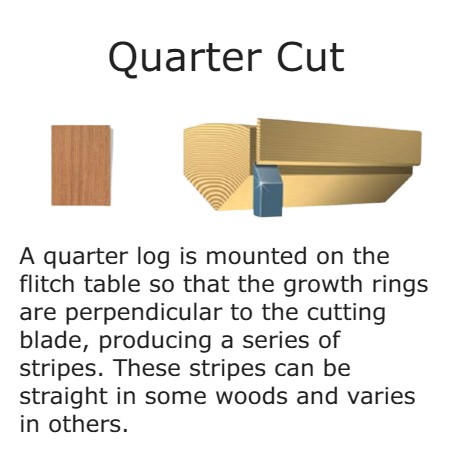 Quarter Cut

A quarter log is mounted on the flitch table so that the growth rings are perpendicular to the cutting blade, producing a series of stripes. These stripes can be straight in some woods and varies in others.